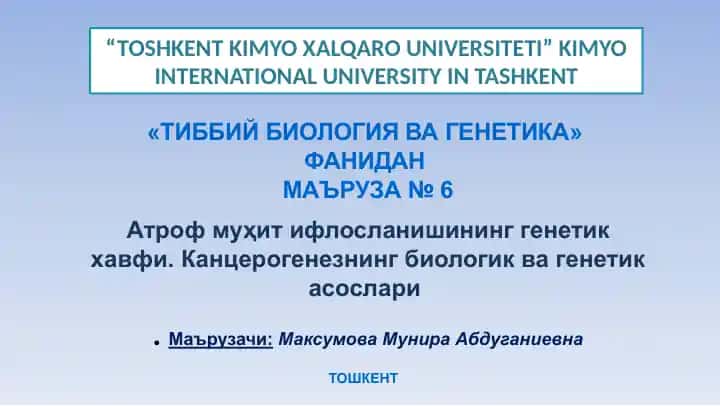 “TOSHKENT KIMYO XALQARO UNIVERSITETI” KIMYO INTERNATIONAL UNIVERSITY IN TASHKENT

«ТИББИЙ БИОЛОГИЯ ВА ГЕНЕТИКА» ФАНИДАН
МАЪРУЗА № 6

Атроф муҳит ифлосланишининг генетик хавфи. Канцерогенезнинг биологик ва генетик асослари

• Маърузачи: Максумова Мунира Абдуганиевна

ТОШКЕНТ